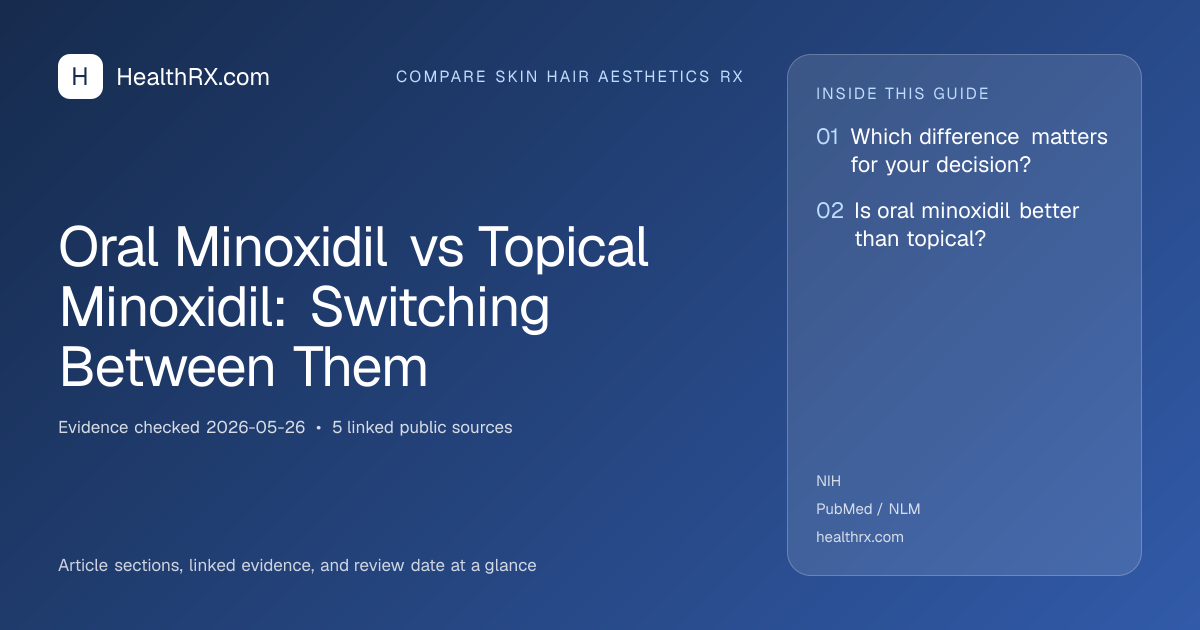 H HealthRX.com

COMPARE SKIN HAIR AESTHETICS RX

Oral Minoxidil vs Topical Minoxidil: Switching Between Them

Evidence checked 2026-05-26 • 5 linked public sources

Article sections, linked evidence, and review date at a glance

INSIDE THIS GUIDE

01 Which difference matters for your decision?

02 Is oral minoxidil better than topical?

NIH

PubMed / NLM

healthrx.com